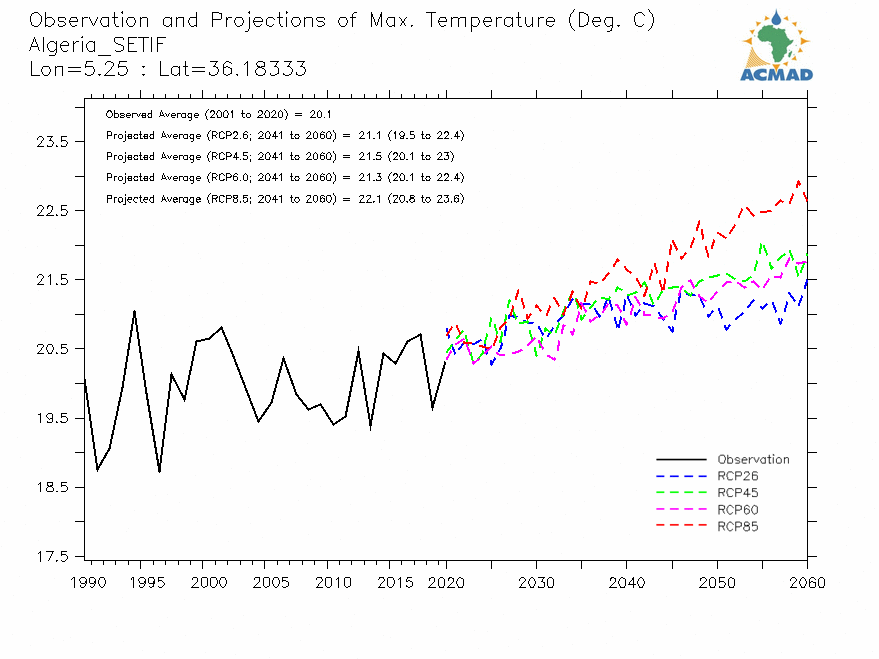 Observation and Projections of Max. Temperature (Deg. C)
Algeria_SETIF
Lon=5.25 : Lat=36.18333

ACMAD

Observed Average (2001 to 2020) = 20.1
Projected Average (RCP2.6; 2041 to 2060) = 21.1 (19.5 to 22.4)
Projected Average (RCP4.5; 2041 to 2060) = 21.5 (20.1 to 23)
Projected Average (RCP6.0; 2041 to 2060) = 21.3 (20.1 to 22.4)
Projected Average (RCP8.5; 2041 to 2060) = 22.1 (20.8 to 23.6)

23.5
22.5
21.5
20.5
19.5
18.5
17.5

Observation
RCP26
RCP45
RCP60
RCP85

1990 1995 2000 2005 2010 2015 2020 2030 2040 2050 2060